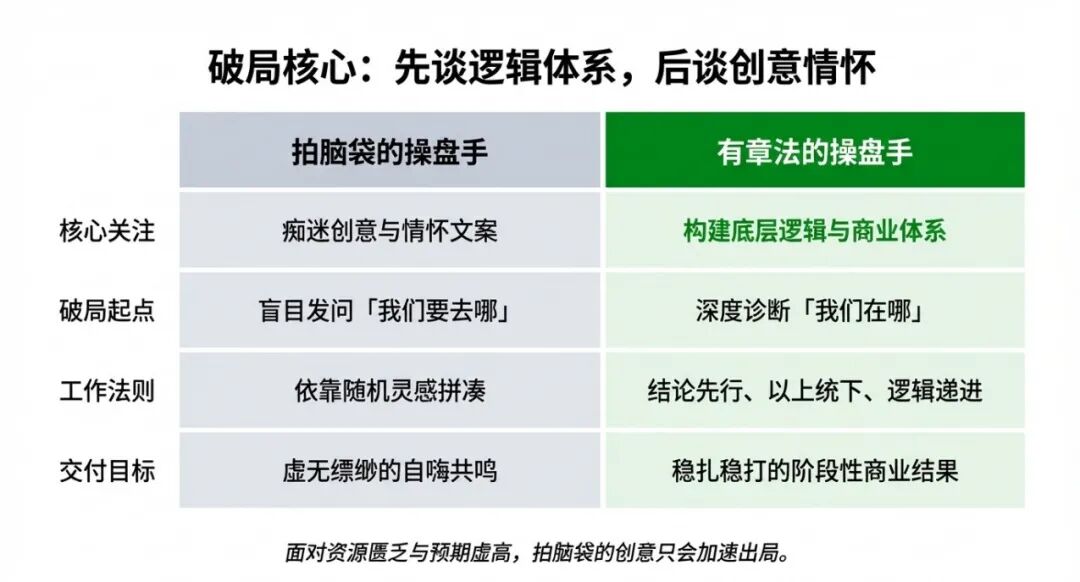 破局核心：先谈逻辑体系，后谈创意情怀

| | 拍脑袋的操盘手 | 有章法的操盘手 |
|---|---|---|
| 核心关注 | 痴迷创意与情怀文案 | 构建底层逻辑与商业体系 |
| 破局起点 | 盲目发问「我们要去哪」 | 深度诊断「我们在哪」 |
| 工作法则 | 依靠随机灵感拼凑 | 结论先行、以上统下、逻辑递进 |
| 交付目标 | 虚无缥缈的自嗨共鸣 | 稳扎稳打的阶段性商业结果 |

面对资源匮乏与预期虚高，拍脑袋的创意只会加速出局。